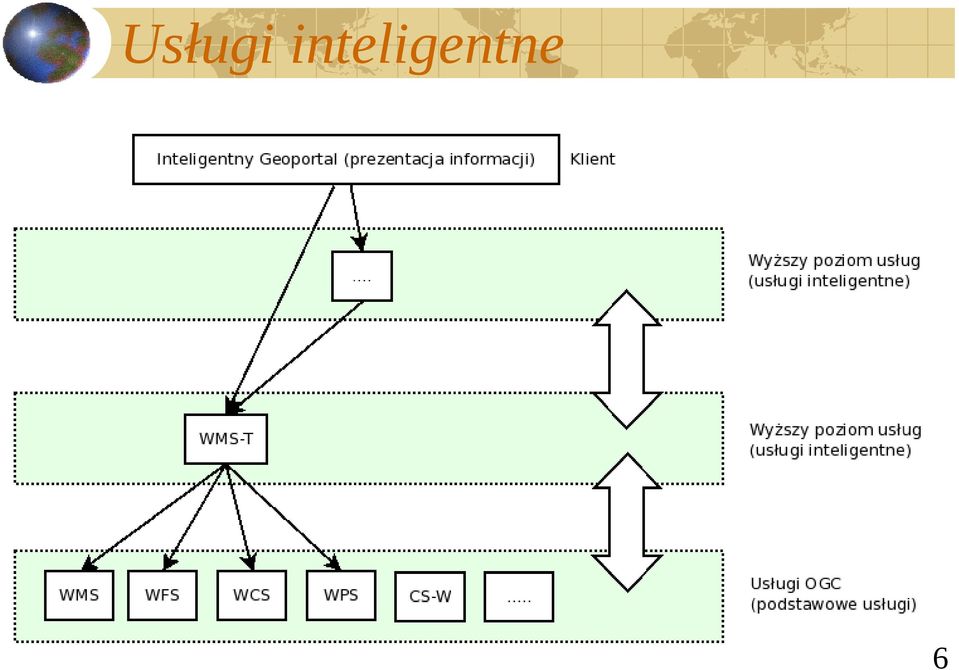 Usługi inteligentne

Inteligentny Geoportal (prezentacja informacji)

Klient

....

Wyższy poziom usług (usługi inteligentne)

WMS-T

Wyższy poziom usług (usługi inteligentne)

WMS

WFS

WCS

WPS

CS-W

.....

Usługi OGC (podstawowe usługi)

6